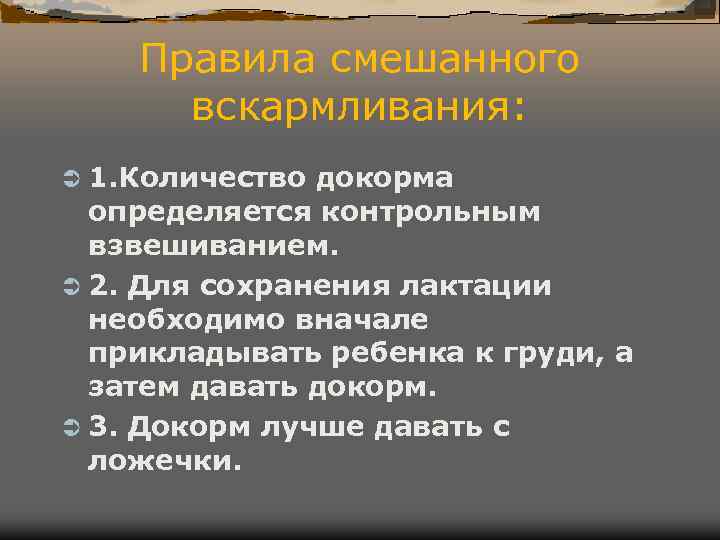 Правила смешанного вскармливания:

1.Количество докорма определяется контрольным взвешиванием.

2. Для сохранения лактации необходимо вначале прикладывать ребенка к груди, а затем давать докорм.

3. Докорм лучше давать с ложечки.